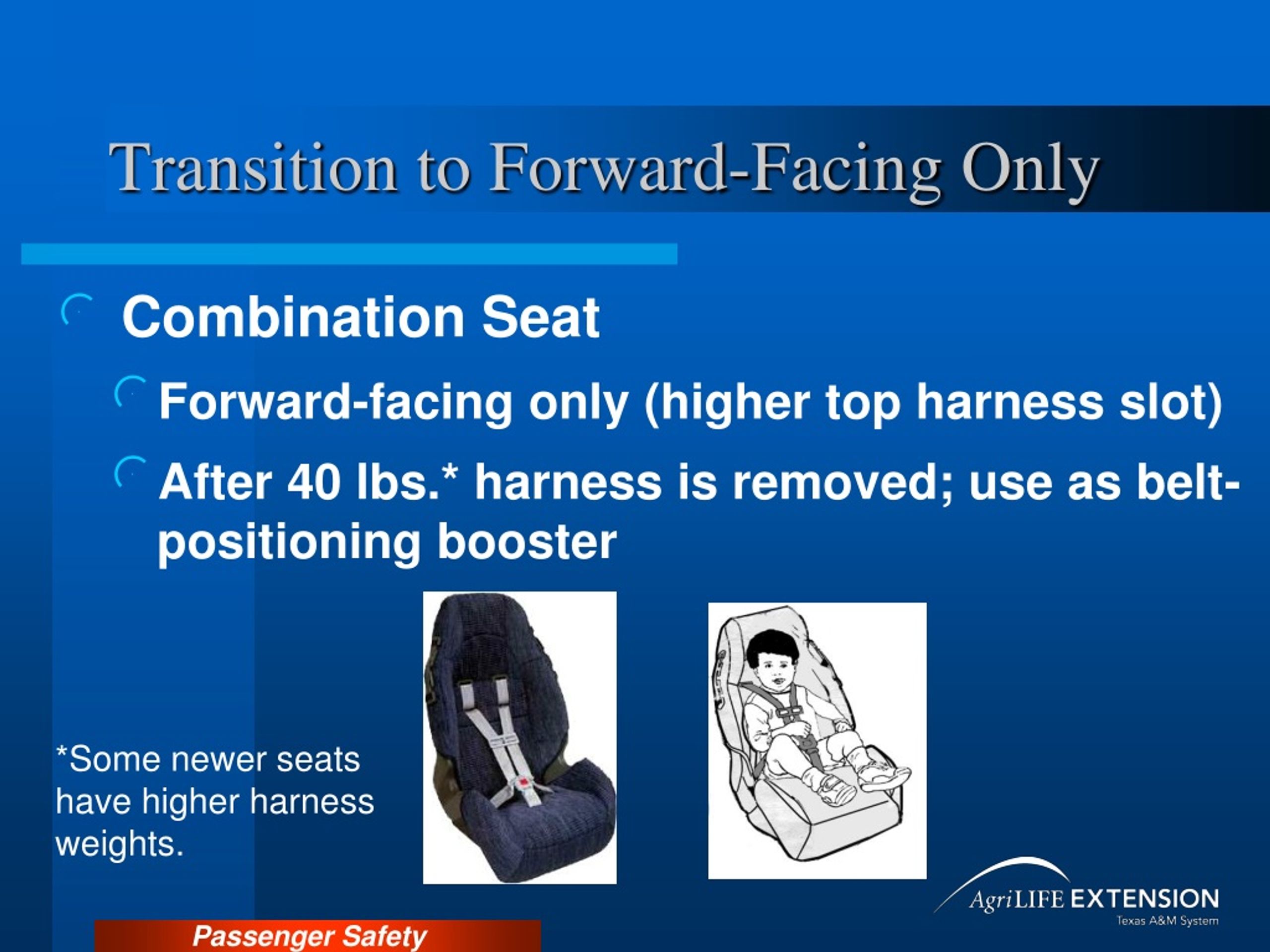 Transition to Forward-Facing Only

Combination Seat

Forward-facing only (higher top harness slot)

After 40 lbs.* harness is removed; use as belt-positioning booster

*Some newer seats have higher harness weights.

AgriLIFE EXTENSION
Texas A&M System

Passenger Safety